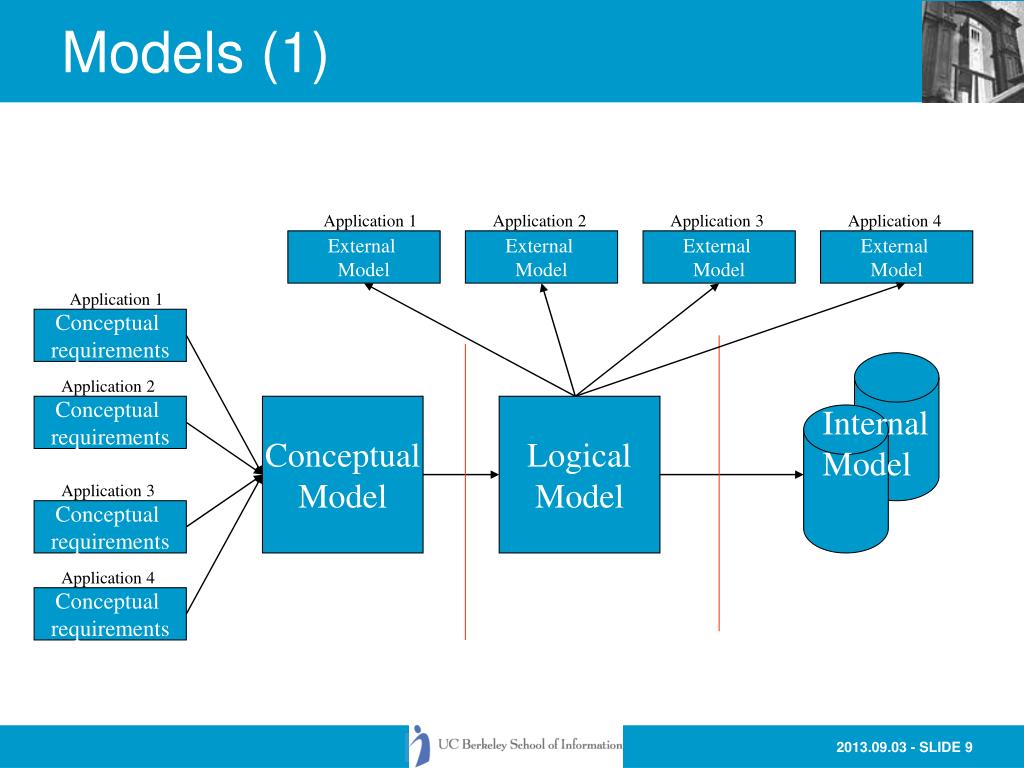 Models (1)

Application 1
External Model

Application 2
External Model

Application 3
External Model

Application 4
External Model

Application 1
Conceptual requirements

Application 2
Conceptual requirements

Application 3
Conceptual requirements

Application 4
Conceptual requirements

Conceptual Model

Logical Model

Internal Model

UC Berkeley School of Information

2013.09.03 - SLIDE 9